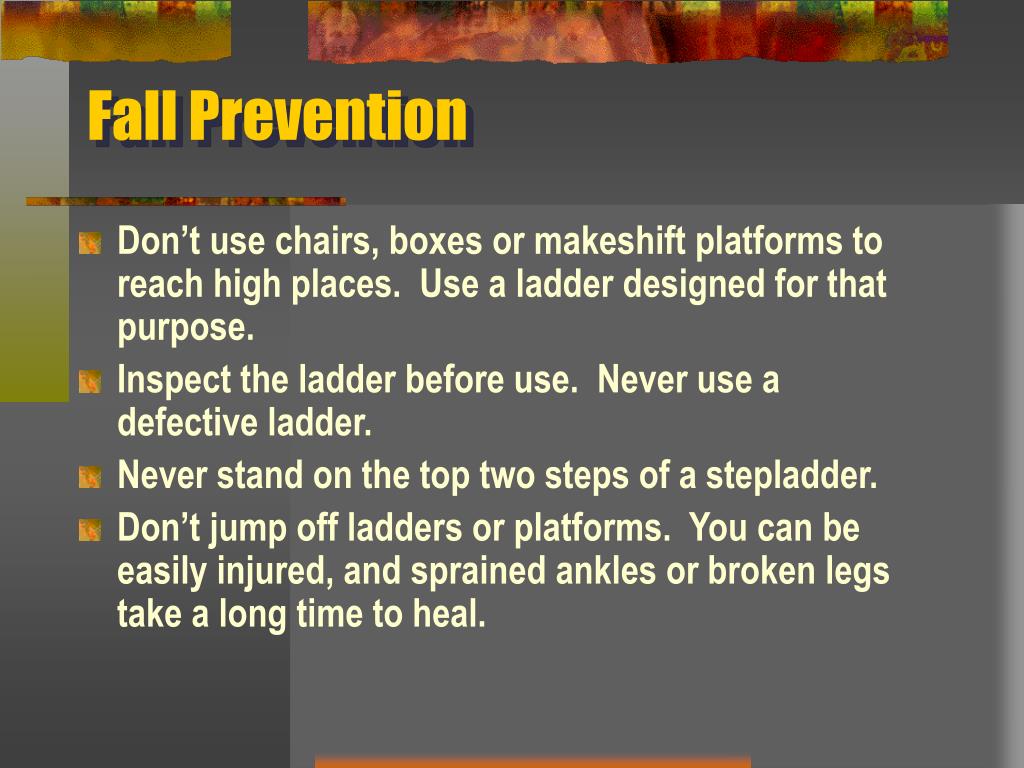 Fall Prevention

Don’t use chairs, boxes or makeshift platforms to reach high places. Use a ladder designed for that purpose.

Inspect the ladder before use. Never use a defective ladder.

Never stand on the top two steps of a stepladder.

Don’t jump off ladders or platforms. You can be easily injured, and sprained ankles or broken legs take a long time to heal.